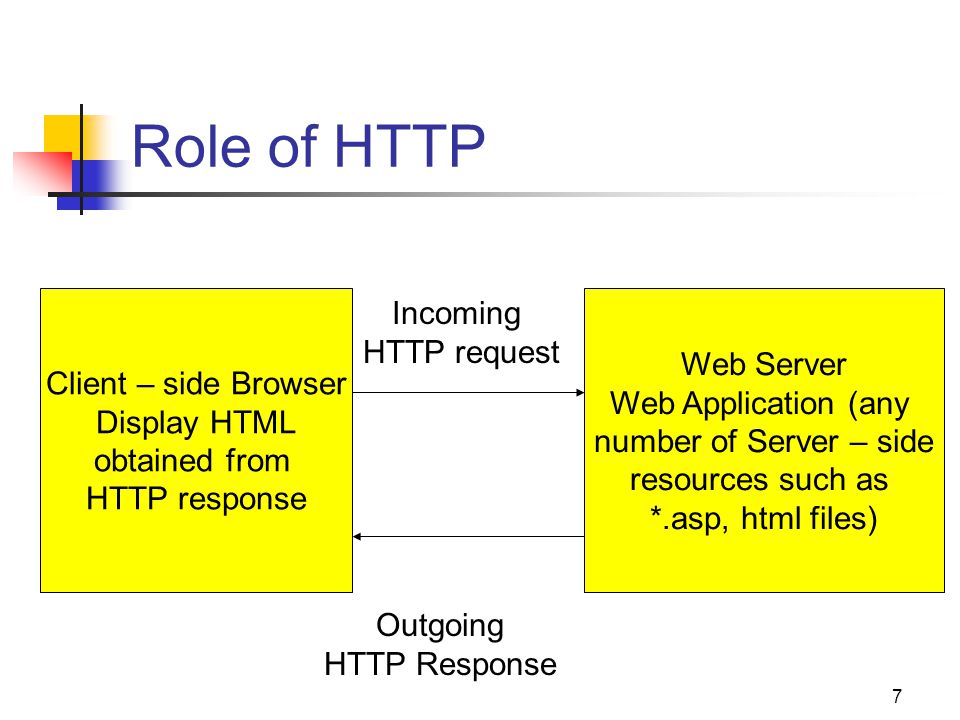 Role of HTTP

Client – side Browser
Display HTML
obtained from
HTTP response

Incoming
HTTP request

Web Server
Web Application (any number of Server – side resources such as *.asp, html files)

Outgoing
HTTP Response

7